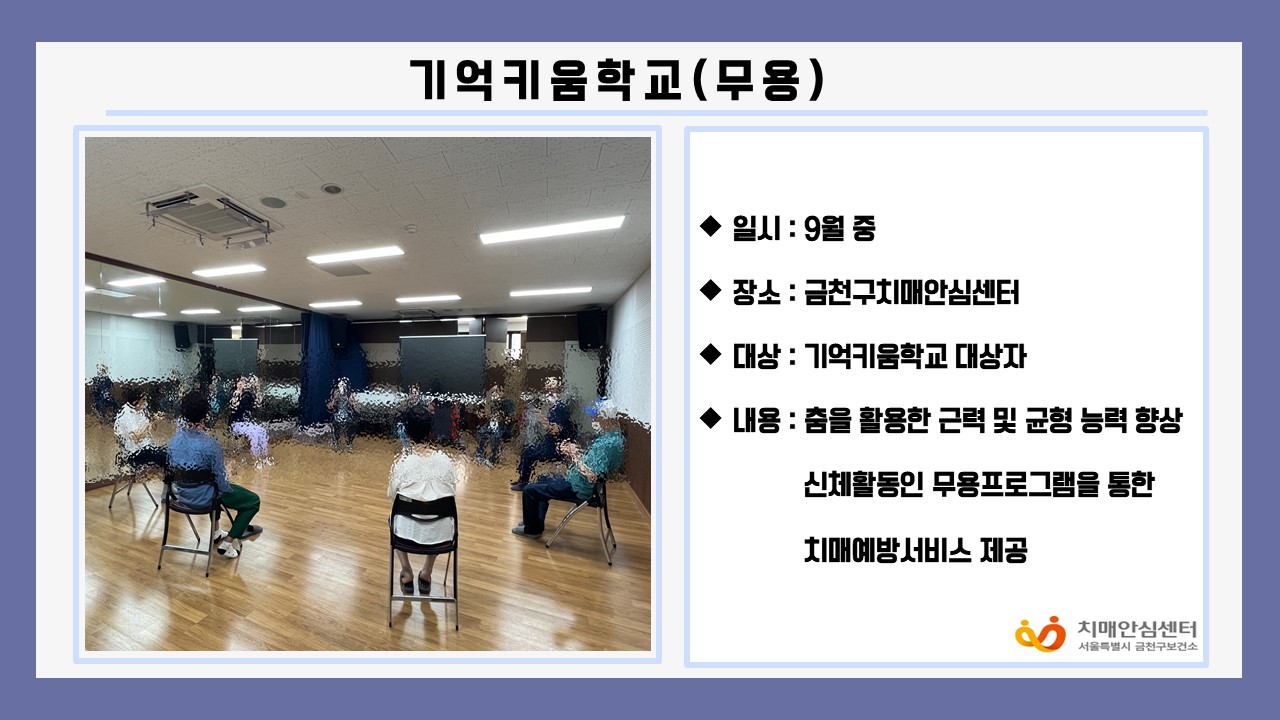 기억키움학교(무용)

◆ 일시 : 9월 중

◆ 장소 : 금천구치매안심센터

◆ 대상 : 기억키움학교 대상자

◆ 내용 : 춤을 활용한 근력 및 균형 능력 향상 신체활동인 무용프로그램을 통한 치매예방서비스 제공

치매안심센터
서울특별시 금천구보건소